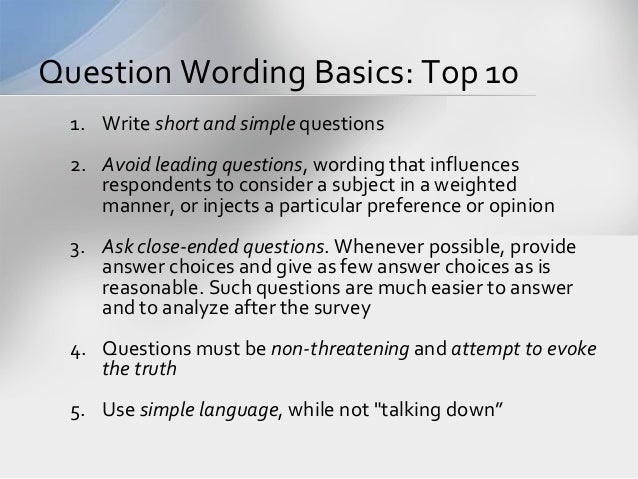 Question Wording Basics: Top 10

1. Write short and simple questions

2. Avoid leading questions, wording that influences respondents to consider a subject in a weighted manner, or injects a particular preference or opinion

3. Ask close-ended questions. Whenever possible, provide answer choices and give as few answer choices as is reasonable. Such questions are much easier to answer and to analyze after the survey

4. Questions must be non-threatening and attempt to evoke the truth

5. Use simple language, while not "talking down”